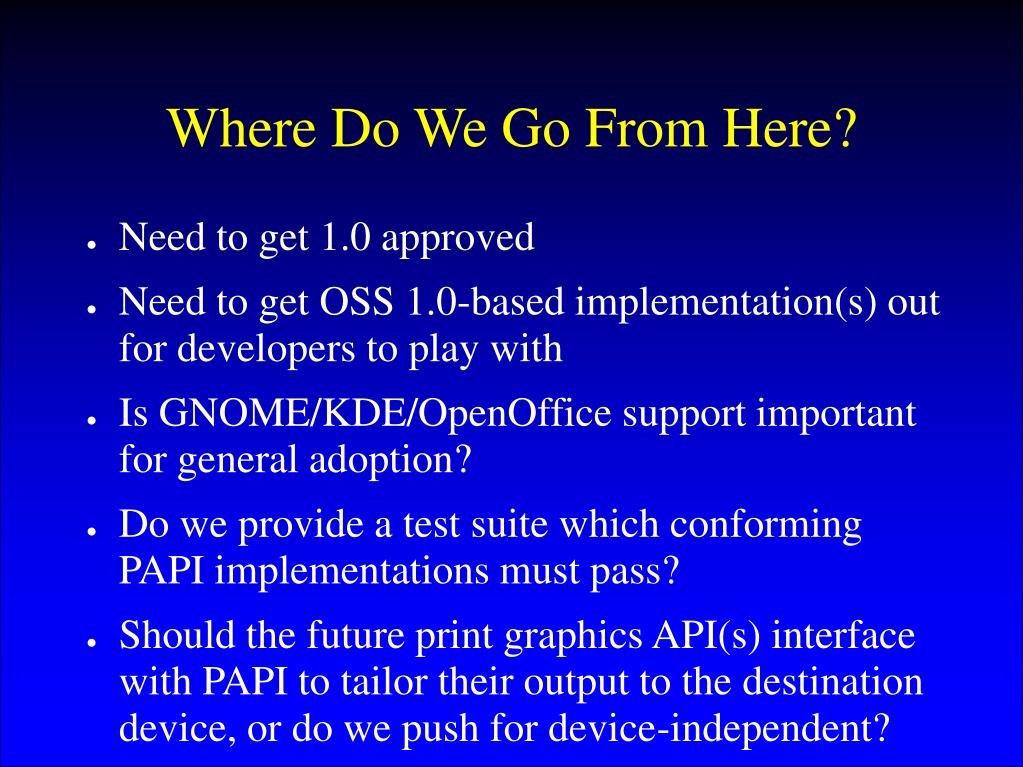 Where Do We Go From Here?

● Need to get 1.0 approved

● Need to get OSS 1.0-based implementation(s) out for developers to play with

● Is GNOME/KDE/OpenOffice support important for general adoption?

● Do we provide a test suite which conforming PAPI implementations must pass?

● Should the future print graphics API(s) interface with PAPI to tailor their output to the destination device, or do we push for device-independent?